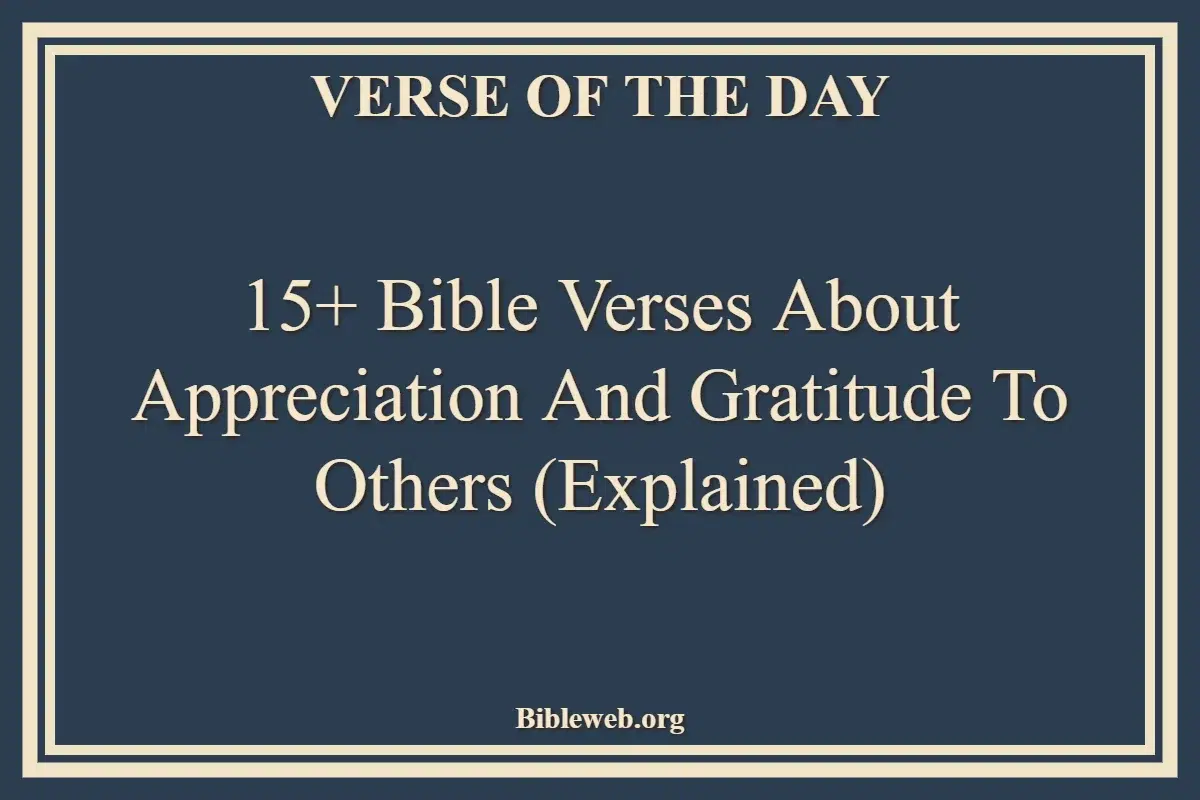 VERSE OF THE DAY

15+ Bible Verses About Appreciation And Gratitude To Others (Explained)

Bibleweb.org